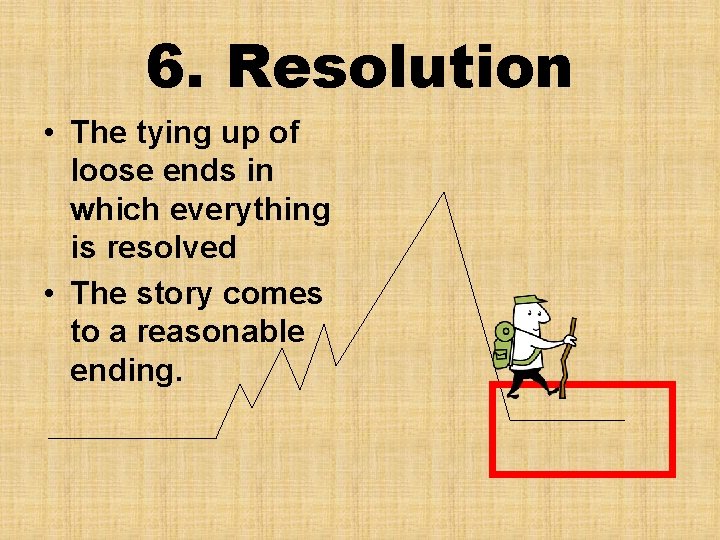 6. Resolution

• The tying up of loose ends in which everything is resolved
• The story comes to a reasonable ending.